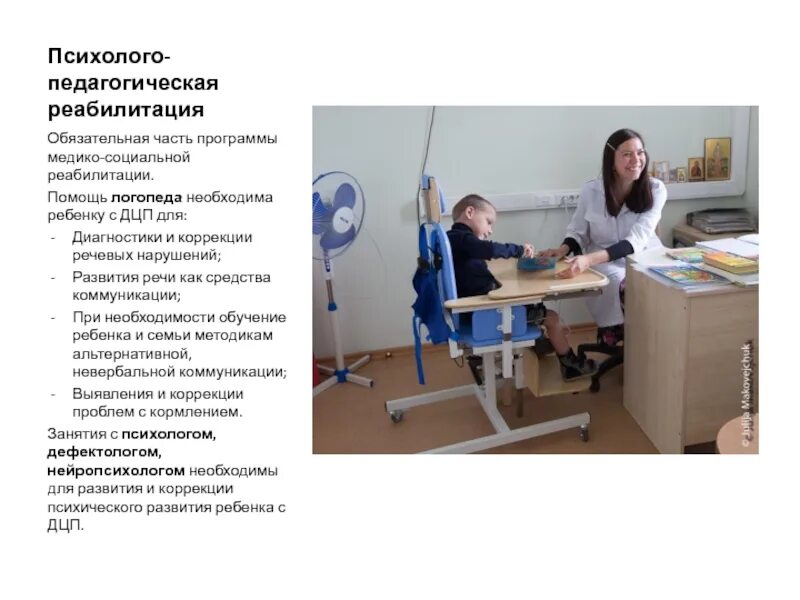 Психолого-педагогическая реабилитация

Обязательная часть программы медико-социальной реабилитации.

Помощь логопеда необходима ребенку с ДЦП для:

- Диагностики и коррекции речевых нарушений;
- Развития речи как средства коммуникации;
- При необходимости обучение ребенка и семьи методикам альтернативной, невербальной коммуникации;
- Выявления и коррекции проблем с кормлением.

Занятия с психологом, дефектологом, нейропсихологом необходимы для развития и коррекции психического развития ребенка с ДЦП.

© Julija Makovejchuk